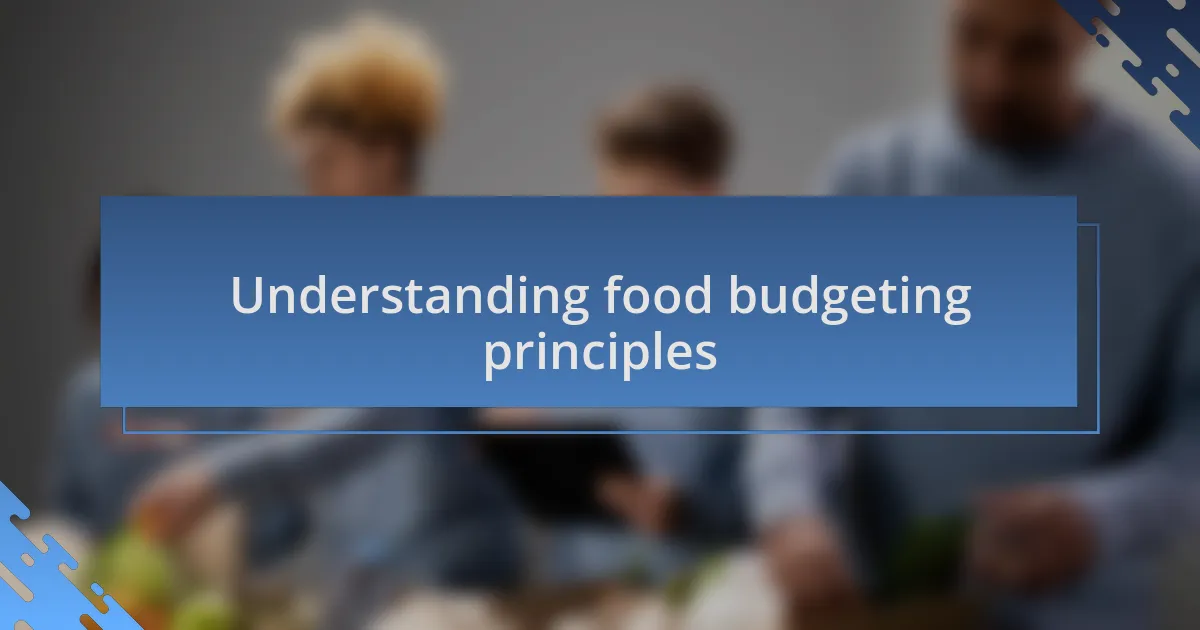 Understanding food budgeting principles